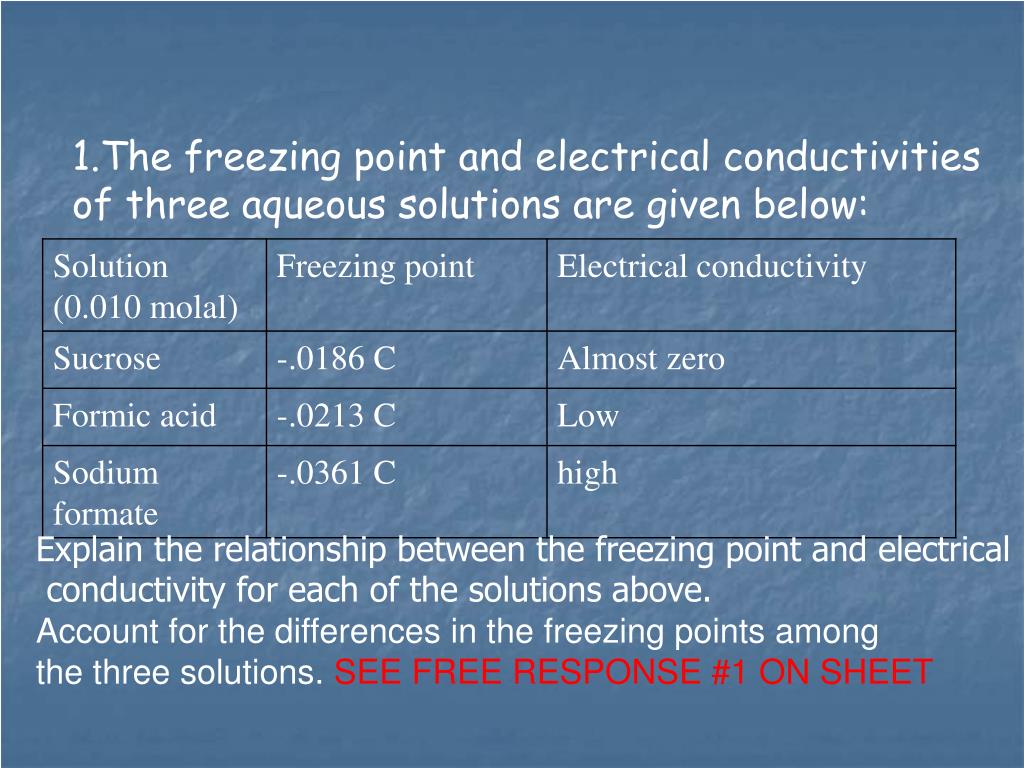 1.The freezing point and electrical conductivities of three aqueous solutions are given below:

| Solution (0.010 molal) | Freezing point | Electrical conductivity |
|---|---|---|
| Sucrose | -.0186 C | Almost zero |
| Formic acid | -.0213 C | Low |
| Sodium formate | -.0361 C | high |

Explain the relationship between the freezing point and electrical conductivity for each of the solutions above.

Account for the differences in the freezing points among the three solutions. SEE FREE RESPONSE #1 ON SHEET